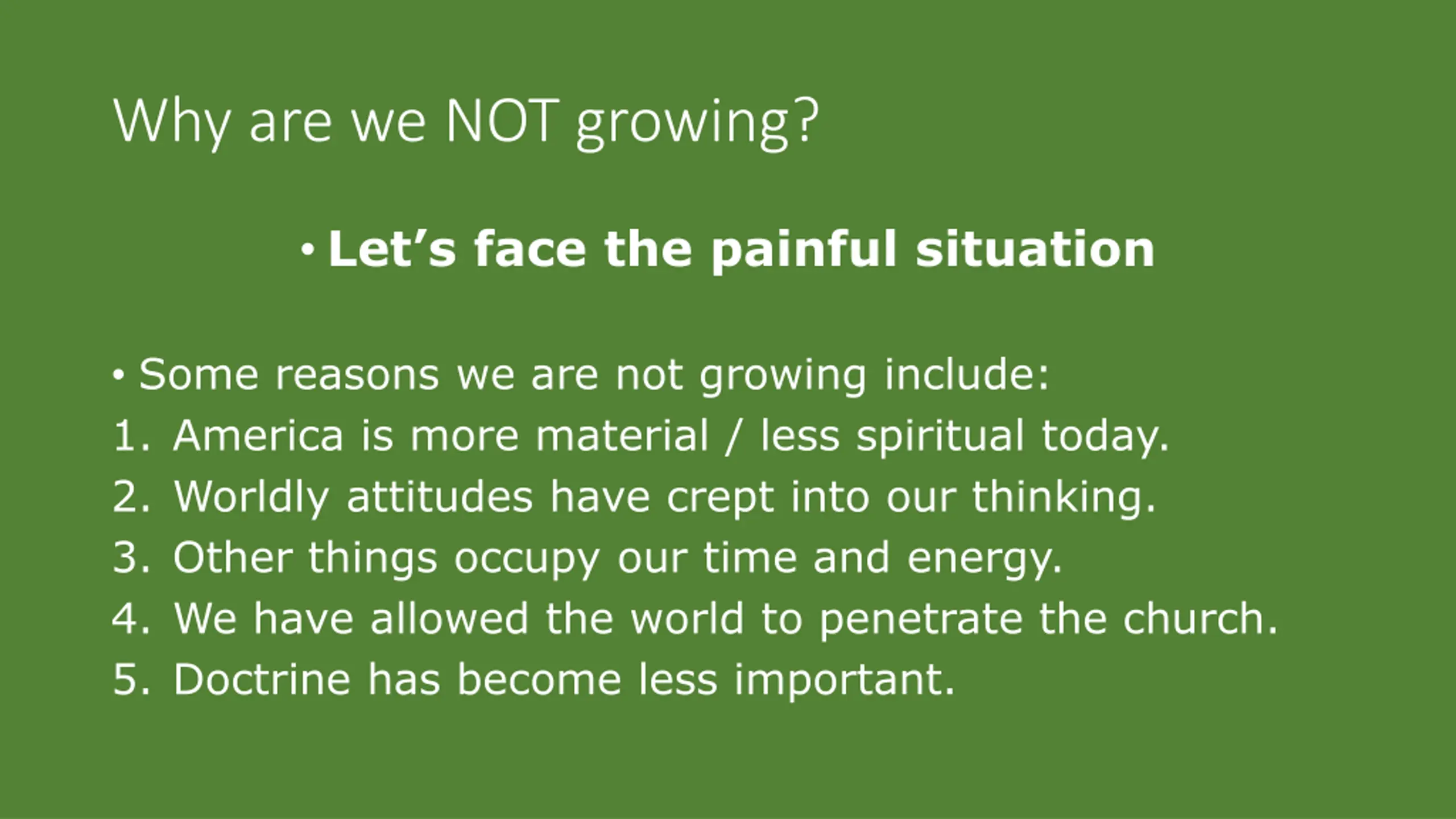 Why are we NOT growing?

• Let’s face the painful situation

• Some reasons we are not growing include:
1. America is more material / less spiritual today.
2. Worldly attitudes have crept into our thinking.
3. Other things occupy our time and energy.
4. We have allowed the world to penetrate the church.
5. Doctrine has become less important.